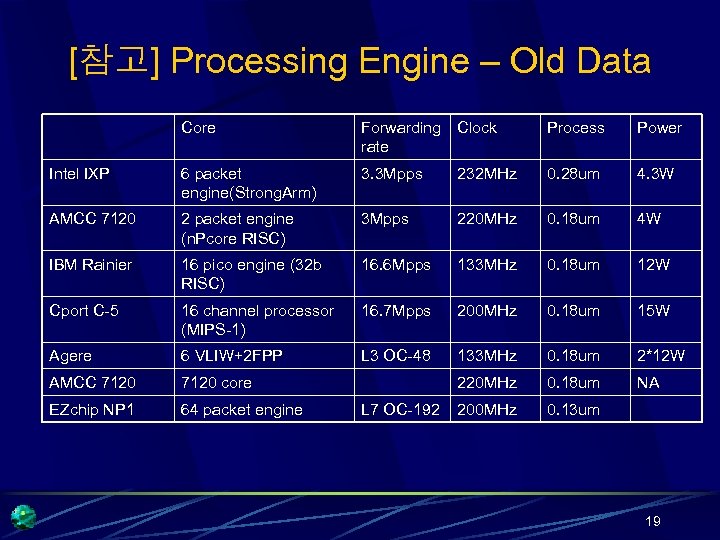 [참고] Processing Engine – Old Data

| | Core | Forwarding rate | Clock | Process | Power |
|---|---|---|---|---|---|
| Intel IXP | 6 packet engine(StrongArm) | 3.3Mpps | 232MHz | 0.28um | 4.3W |
| AMCC 7120 | 2 packet engine (nPcore RISC) | 3Mpps | 220MHz | 0.18um | 4W |
| IBM Rainier | 16 pico engine (32b RISC) | 16.6Mpps | 133MHz | 0.18um | 12W |
| Cport C-5 | 16 channel processor (MIPS-1) | 16.7Mpps | 200MHz | 0.18um | 15W |
| Agere | 6 VLIW+2FPP | L3 OC-48 | 133MHz | 0.18um | 2*12W |
| AMCC 7120 | 7120 core | | 220MHz | 0.18um | NA |
| EZchip NP1 | 64 packet engine | L7 OC-192 | 200MHz | 0.13um | |

19